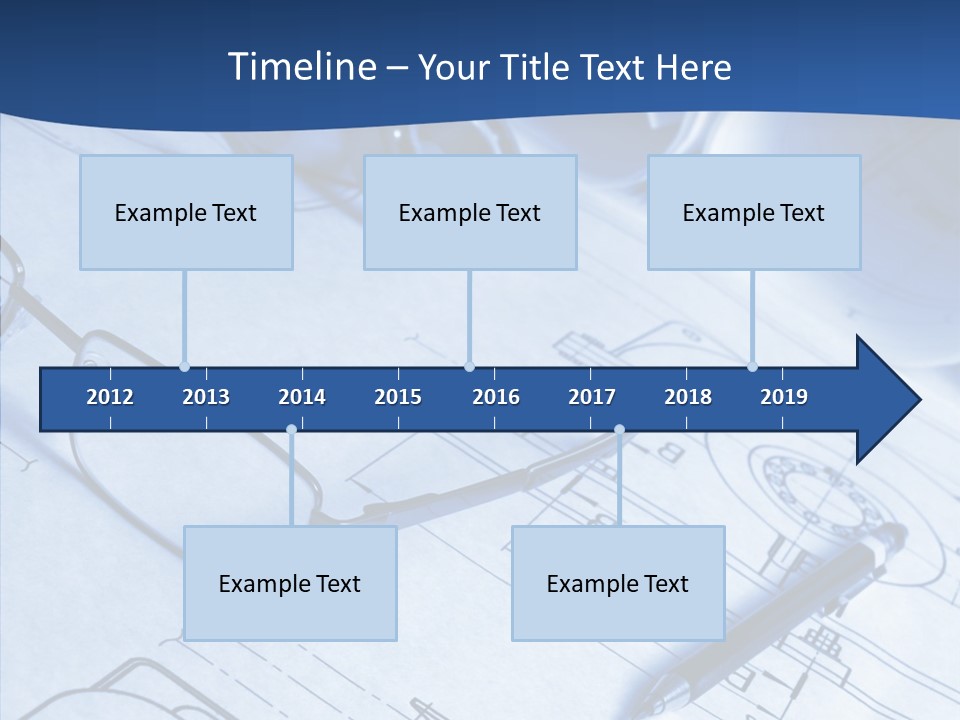 Timeline – Your Title Text Here

Example Text

Example Text

Example Text

2012 2013 2014 2015 2016 2017 2018 2019

Example Text

Example Text